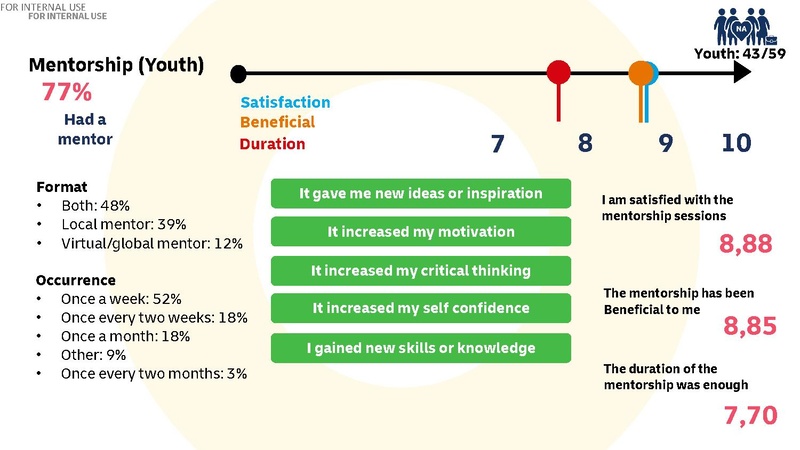 FOR INTERNAL USE
FOR INTERNAL USE

NA

Youth: 43/59

Mentorship (Youth)

77%

Had a mentor

Satisfaction
Beneficial
Duration

7 8 9 10

Format
• Both: 48%
• Local mentor: 39%
• Virtual/global mentor: 12%

Occurrence
• Once a week: 52%
• Once every two weeks: 18%
• Once a month: 18%
• Other: 9%
• Once every two months: 3%

It gave me new ideas or inspiration

It increased my motivation

It increased my critical thinking

It increased my self confidence

I gained new skills or knowledge

I am satisfied with the mentorship sessions

8,88

The mentorship has been Beneficial to me

8,85

The duration of the mentorship was enough

7,70